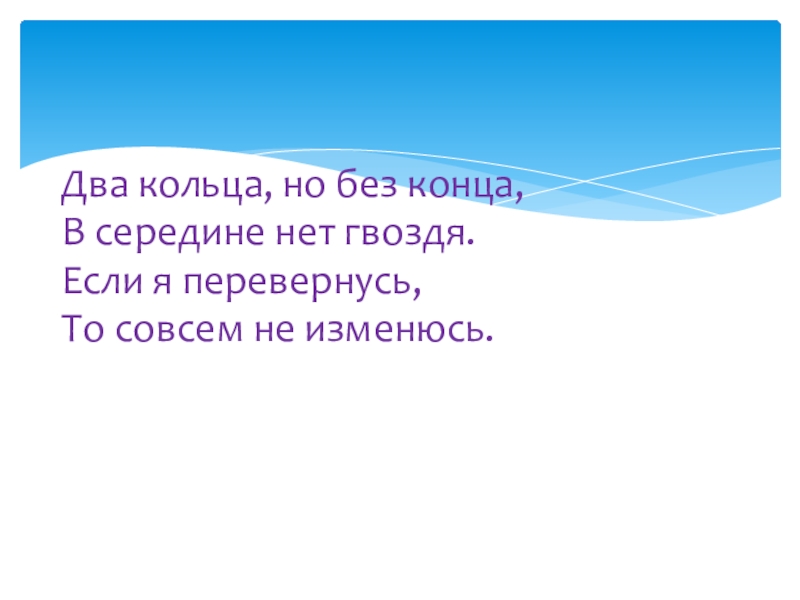 Два кольца, но без конца,
В середине нет гвоздя.
Если я перевернусь,
То совсем не изменюсь.